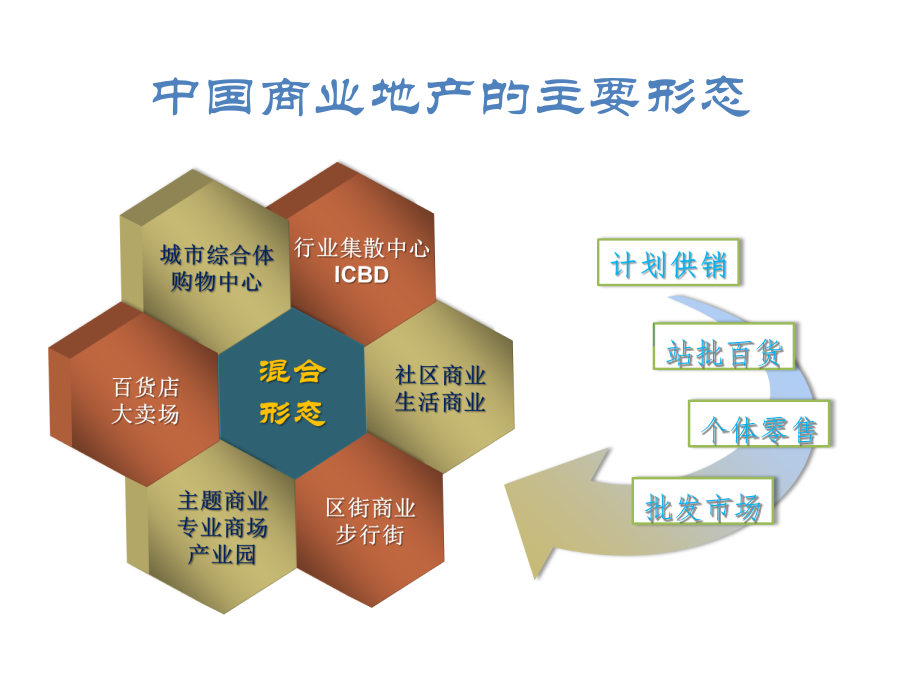 中国商业地产的主要形态

城市综合体
购物中心

行业集散中心
ICBD

百货店
大卖场

混合
形态

社区商业
生活商业

主题商业
专业商场
产业园

区街商业
步行街

计划供销

站批百货

个体零售

批发市场